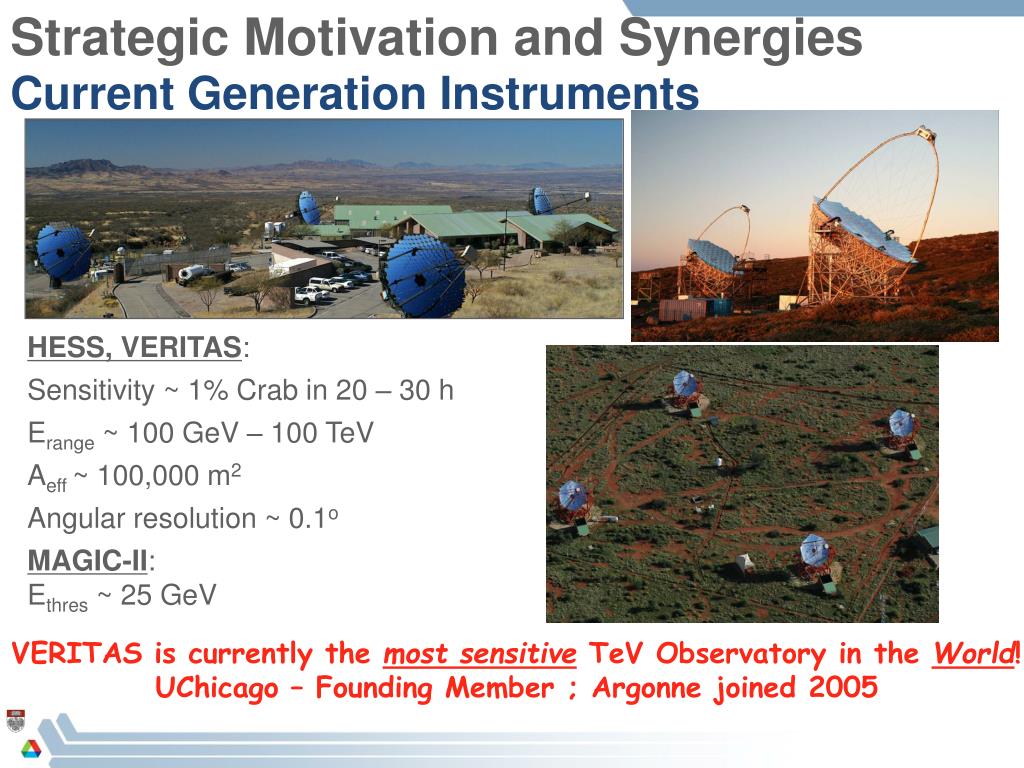 Strategic Motivation and Synergies
Current Generation Instruments

HESS, VERITAS:

Sensitivity ~ 1% Crab in 20 – 30 h

$E_{range}$ ~ 100 GeV – 100 TeV

$A_{eff}$ ~ 100,000 $m^2$

Angular resolution ~ $0.1^o$

MAGIC-II:
$E_{thres}$ ~ 25 GeV

VERITAS is currently the most sensitive TeV Observatory in the World!
UChicago – Founding Member ; Argonne joined 2005